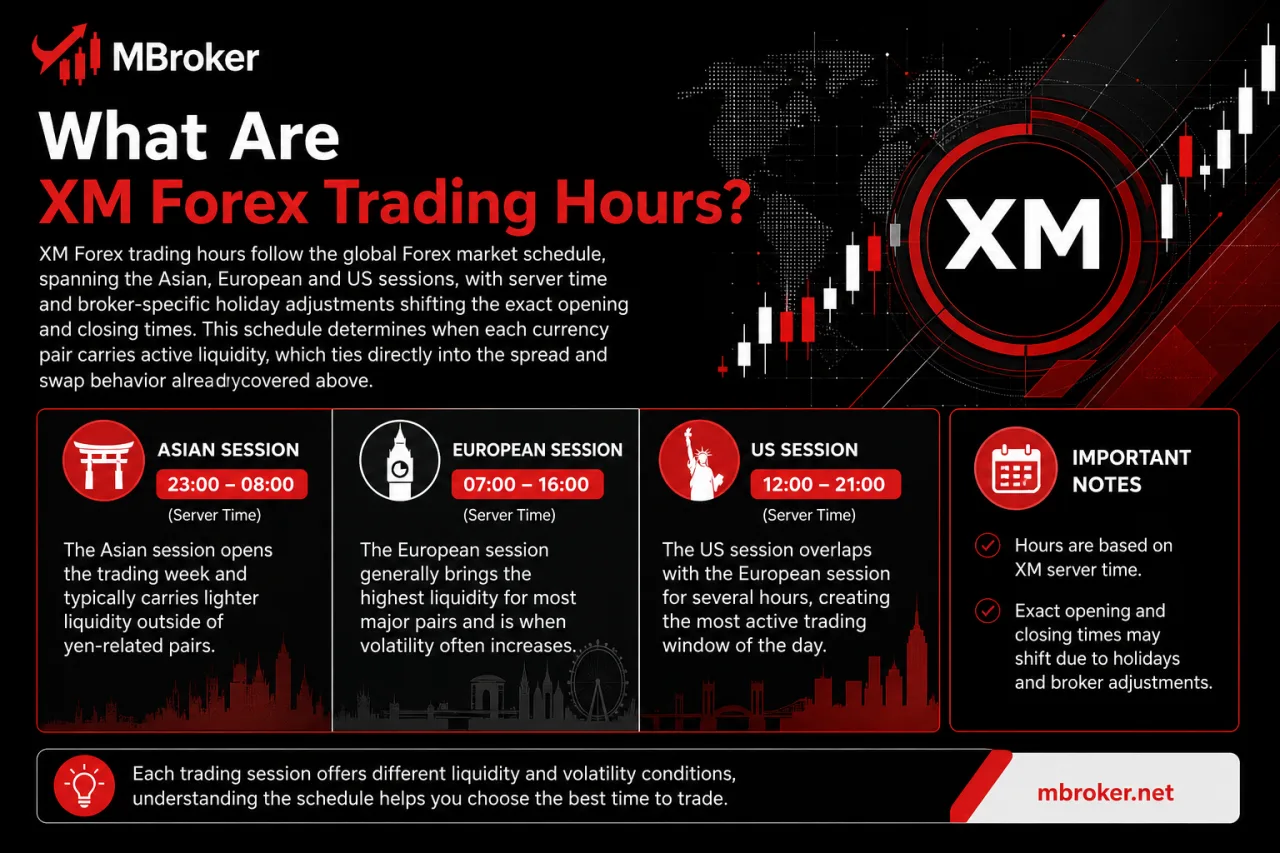 MBroker

What Are
XM Forex Trading Hours?

XM Forex trading hours follow the global Forex market schedule, spanning the Asian, European and US sessions, with server time and broker-specific holiday adjustments shifting the exact opening and closing times. This schedule determines when each currency pair carries active liquidity, which ties directly into the spread and swap behavior alreadycovered above.

XM

ASIAN SESSION
23:00 – 08:00
(Server Time)
The Asian session opens the trading week and typically carries lighter liquidity outside of yen-related pairs.

EUROPEAN SESSION
07:00 – 16:00
(Server Time)
The European session generally brings the highest liquidity for most major pairs and is when volatility often increases.

US SESSION
12:00 – 21:00
(Server Time)
The US session overlaps with the European session for several hours, creating the most active trading window of the day.

IMPORTANT NOTES
Hours are based on XM server time.
Exact opening and closing times may shift due to holidays and broker adjustments.

Each trading session offers different liquidity and volatility conditions, understanding the schedule helps you choose the best time to trade.

mbroker.net